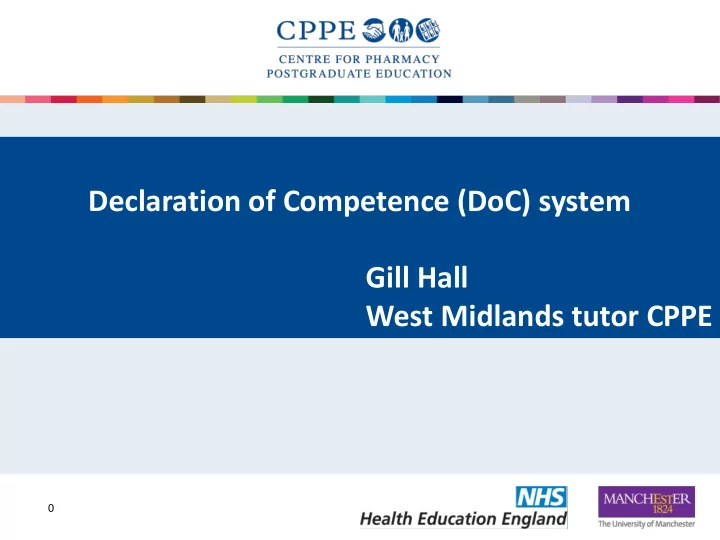 CPPE
CENTRE FOR PHARMACY
POSTGRADUATE EDUCATION

Declaration of Competence (DoC) system

Gill Hall
West Midlands tutor CPPE

0

NHS
Health Education England

MANCHESTER
1824
The University of Manchester